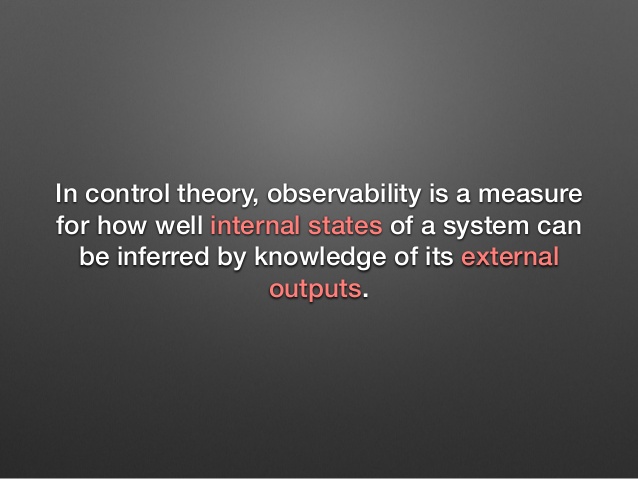 In control theory, observability is a measure for how well internal states of a system can be inferred by knowledge of its external outputs.